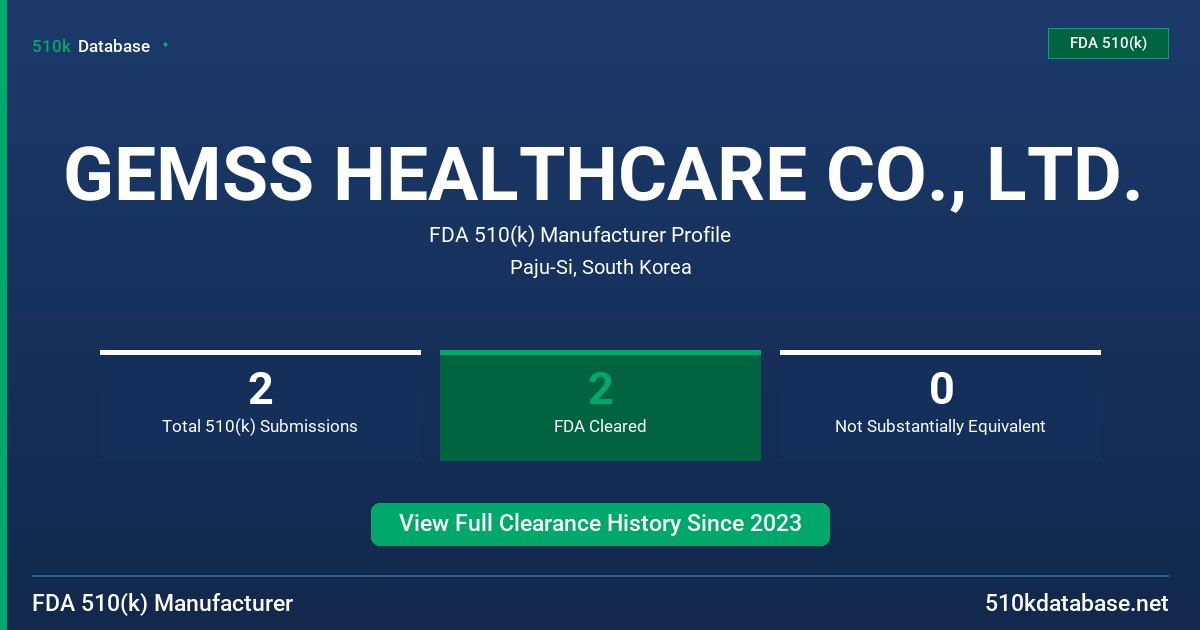 510k Database

FDA 510(k)

GEMSS HEALTHCARE CO., LTD.

FDA 510(k) Manufacturer Profile
Paju-Si, South Korea

2
Total 510(k) Submissions

2
FDA Cleared

0
Not Substantially Equivalent

View Full Clearance History Since 2023

FDA 510(k) Manufacturer

510kdatabase.net